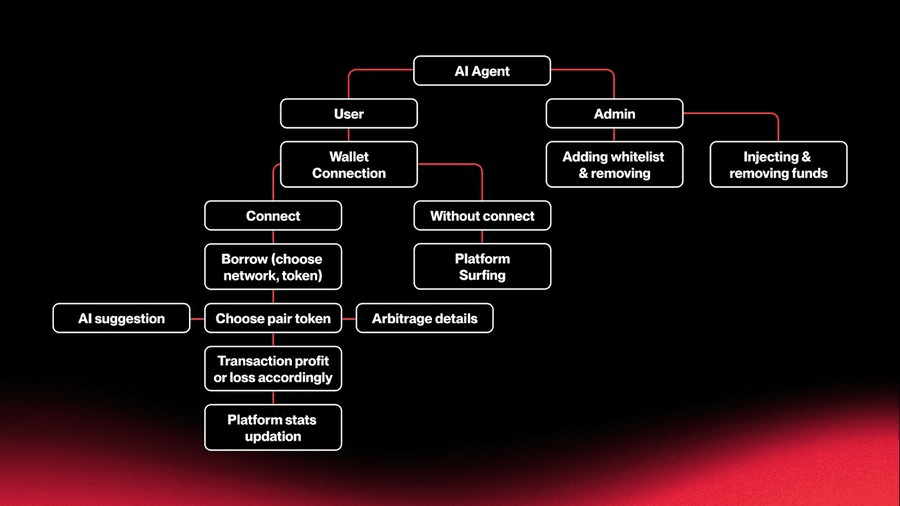 AI Agent

User

Admin

Wallet Connection

Adding whitelist & removing

Injecting & removing funds

Connect

Without connect

Borrow (choose network, token)

Platform Surfing

AI suggestion

Choose pair token

Arbitrage details

Transaction profit or loss accordingly

Platform stats updation